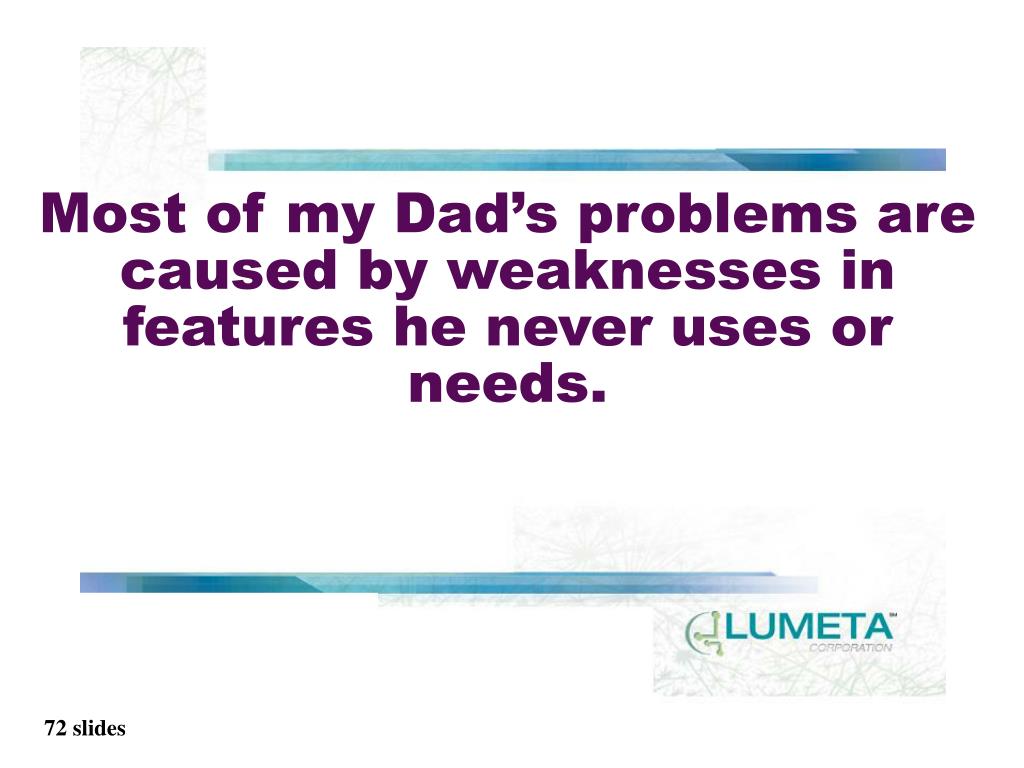 Most of my Dad’s problems are caused by weaknesses in features he never uses or needs.

LUMETA™
CORPORATION

72 slides